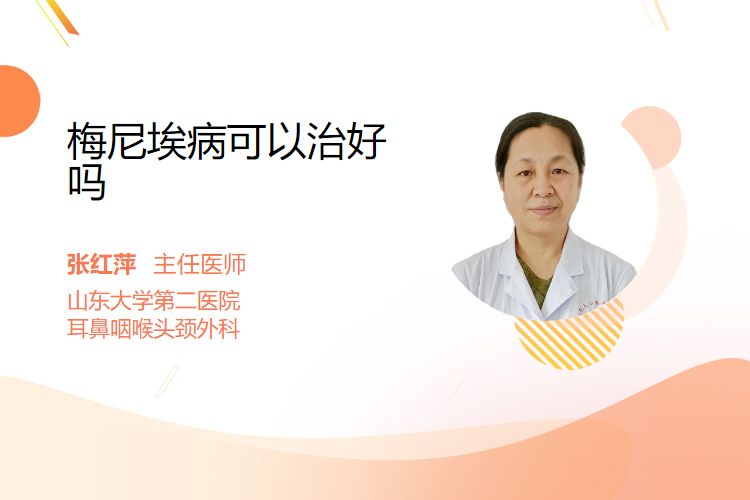 梅尼埃病可以治好吗

张红萍 主任医师
山东大学第二医院
耳鼻咽喉头颈外科